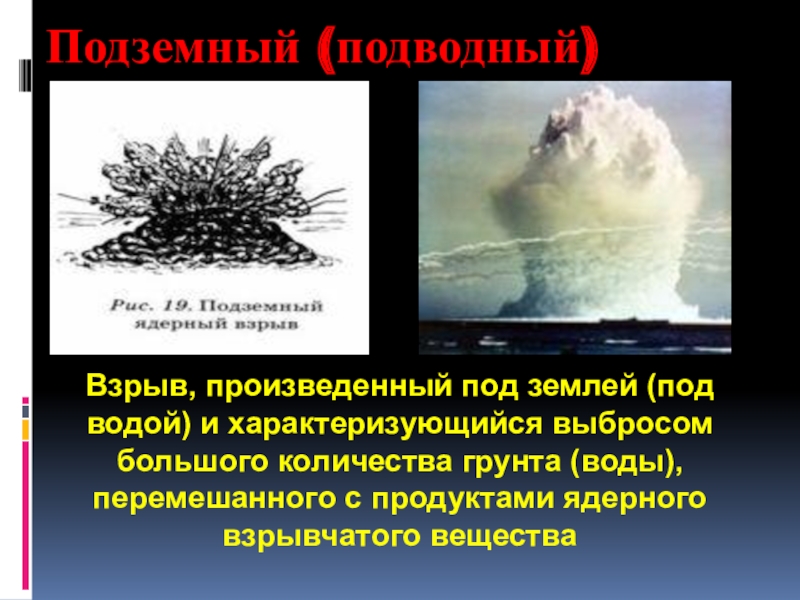 Подземный (подводный)

Рис. 19. Подземный ядерный взрыв

Взрыв, произведенный под землей (под водой) и характеризующийся выбросом большого количества грунта (воды), перемешанного с продуктами ядерного взрывчатого вещества